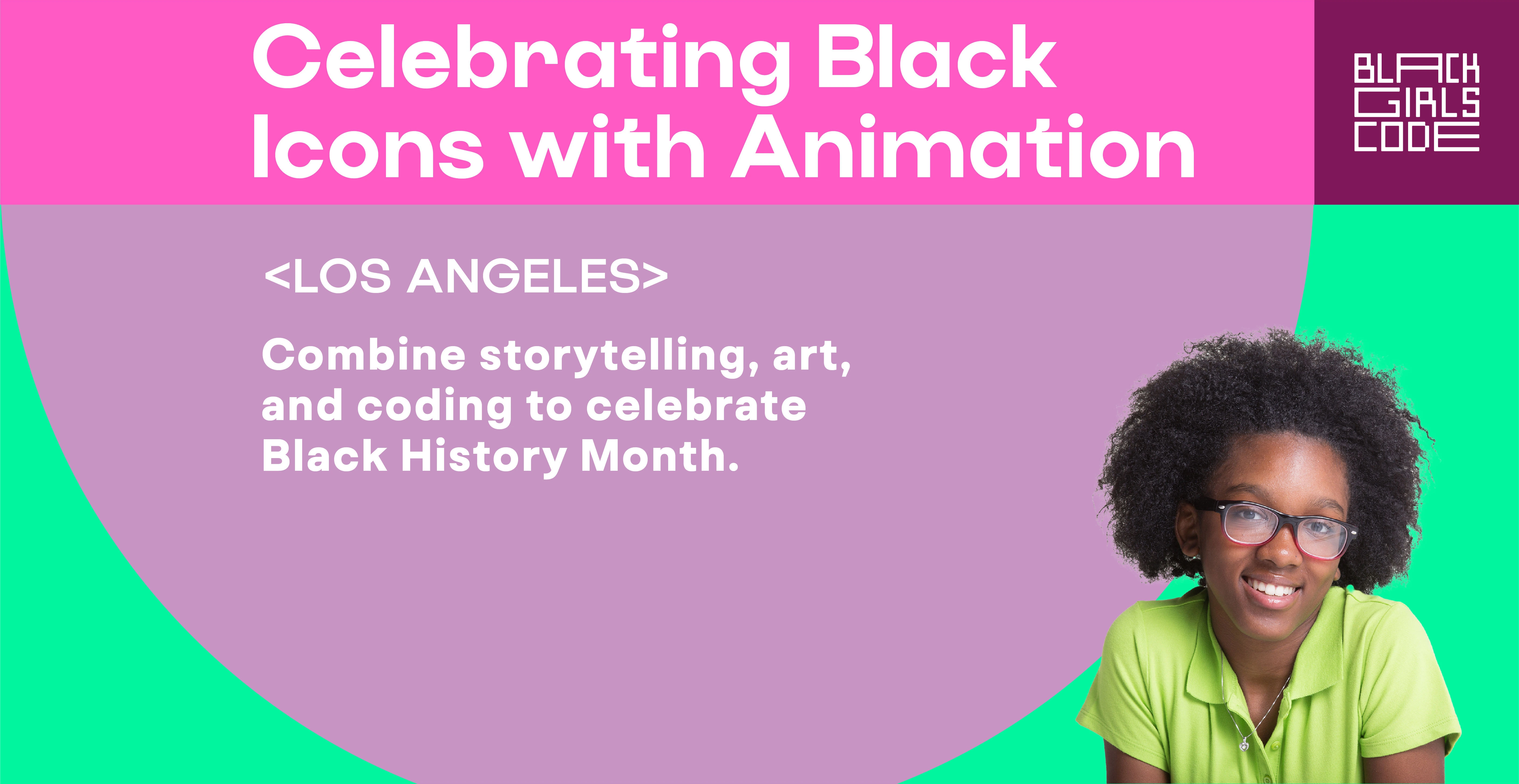 Celebrating Black Icons with Animation

BLACK GIRLS CODE

<LOS ANGELES>

Combine storytelling, art, and coding to celebrate Black History Month.